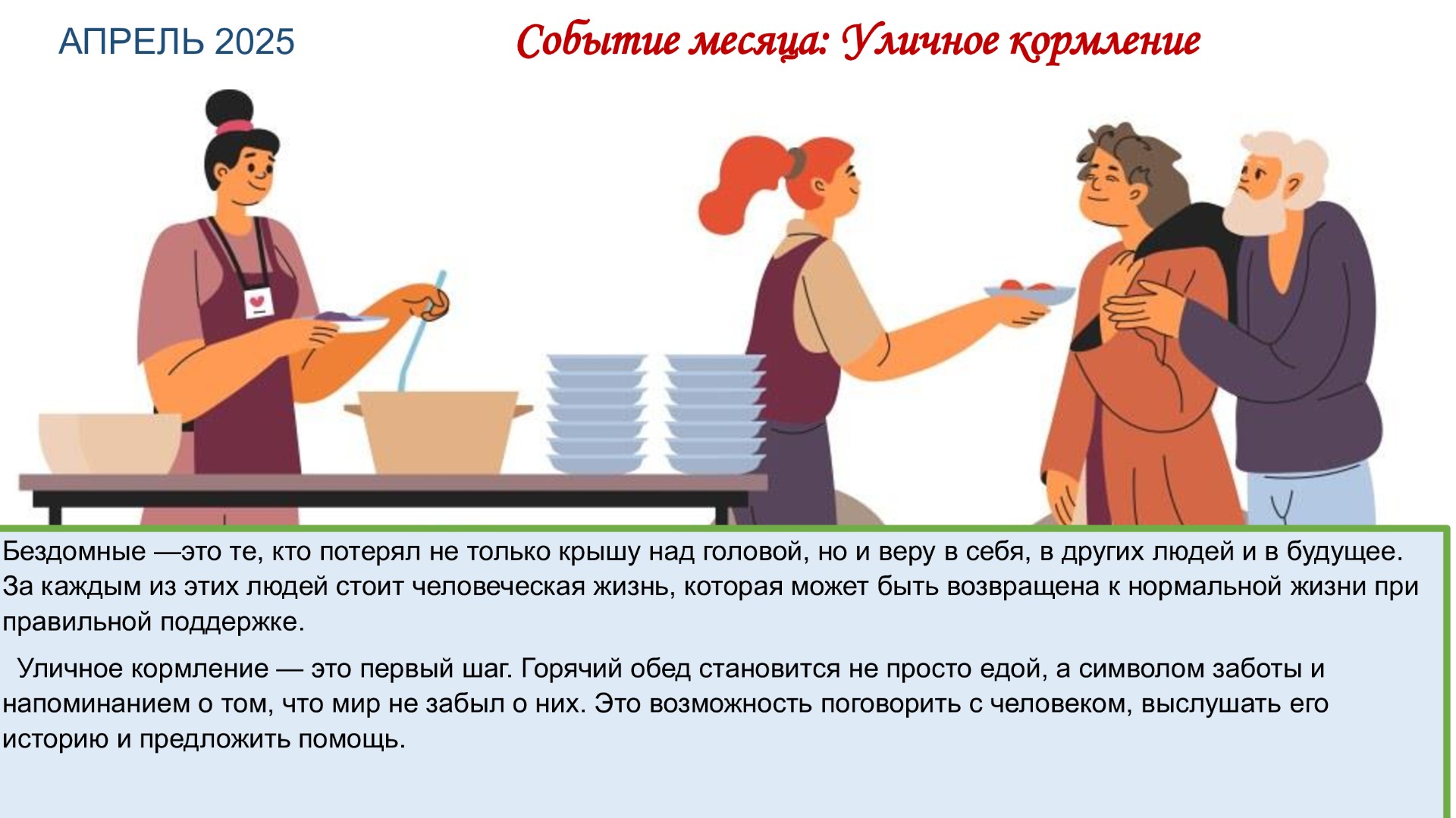 АПРЕЛЬ 2025

Событие месяца: Уличное кормление

Бездомные —это те, кто потерял не только крышу над головой, но и веру в себя, в других людей и в будущее. За каждым из этих людей стоит человеческая жизнь, которая может быть возвращена к нормальной жизни при правильной поддержке.

Уличное кормление — это первый шаг. Горячий обед становится не просто едой, а символом заботы и напоминанием о том, что мир не забыл о них. Это возможность поговорить с человеком, выслушать его историю и предложить помощь.